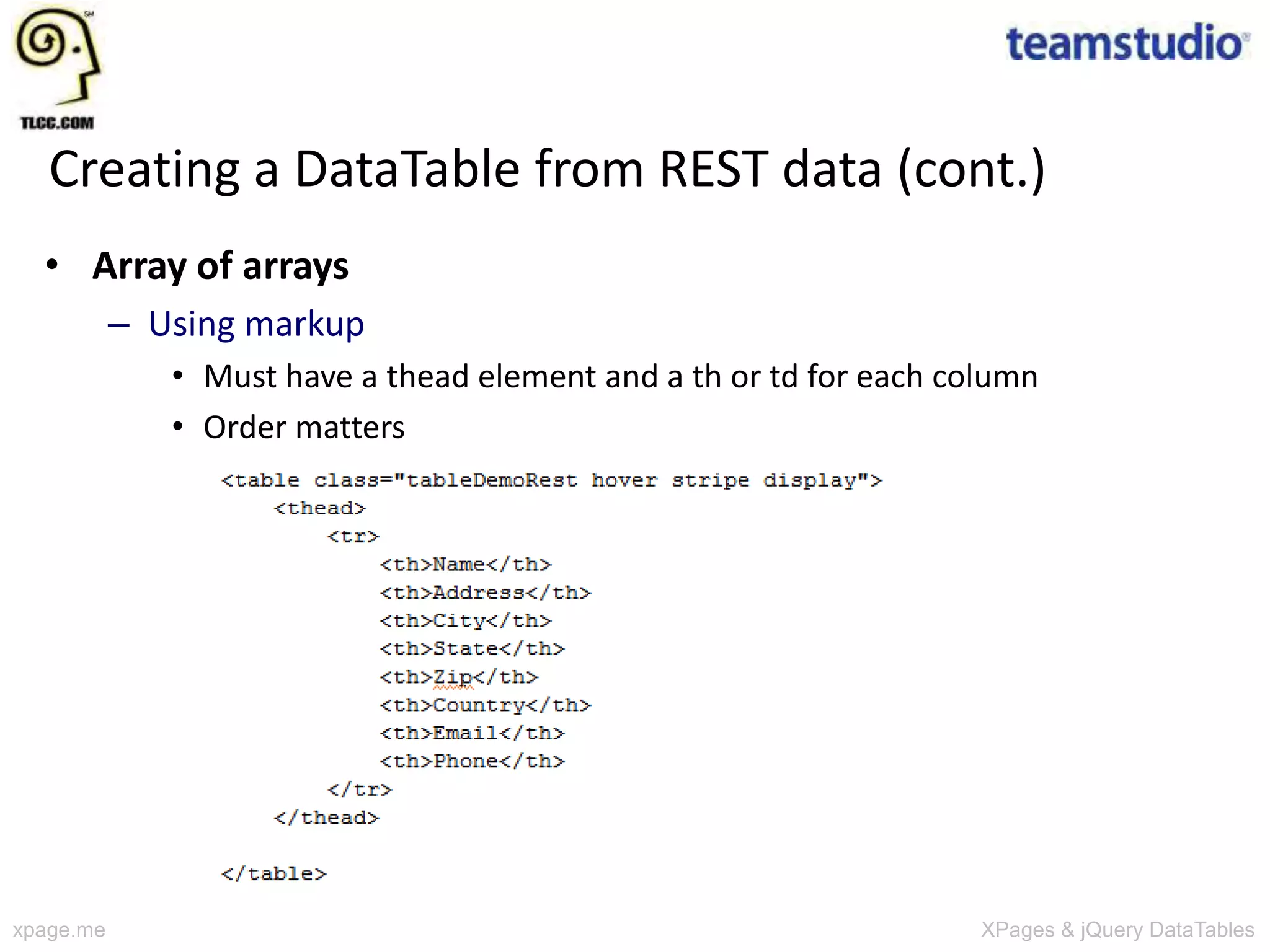 TLCC.COM

teamstudio

Creating a DataTable from REST data (cont.)

• Array of arrays

– Using markup

• Must have a thead element and a th or td for each column

• Order matters

<table class="tableDemoRest hover stripe display">
<thead>
<tr>
<th>Name</th>
<th>Address</th>
<th>City</th>
<th>State</th>
<th>Zip</th>
<th>Country</th>
<th>Email</th>
<th>Phone</th>
</tr>
</thead>

</table>

xpage.me

XPages & jQuery DataTables